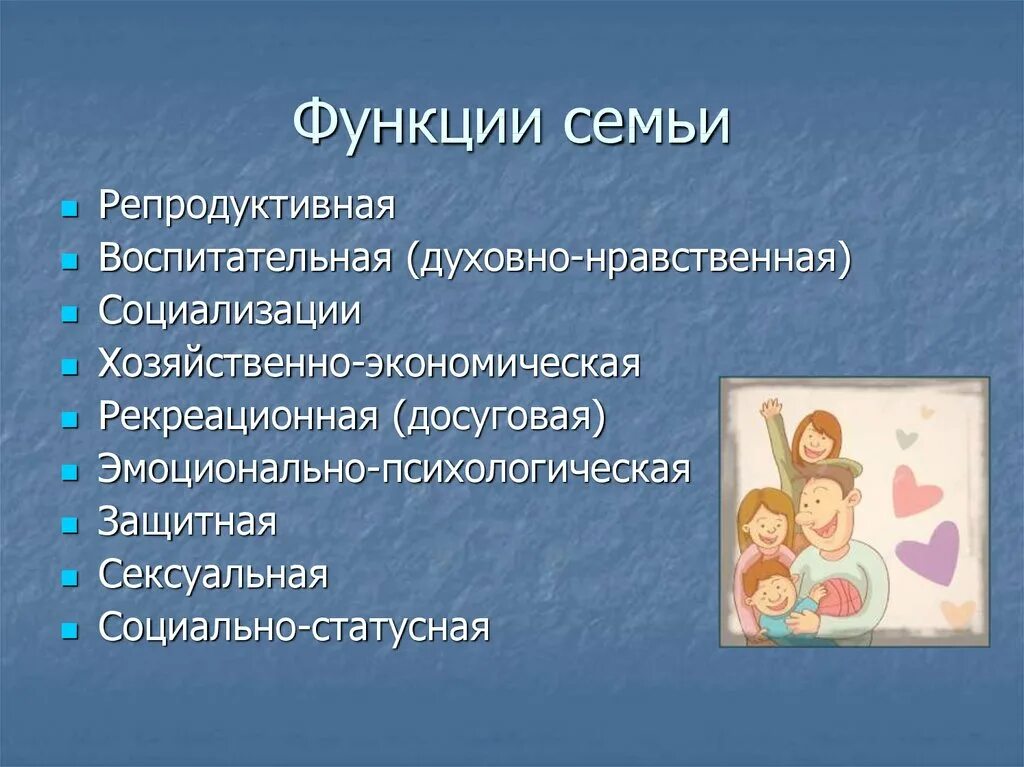 Функции семьи

- Репродуктивная
- Воспитательная (духовно-нравственная)
- Социализации
- Хозяйственно-экономическая
- Рекреационная (досуговая)
- Эмоционально-психологическая
- Защитная
- Сексуальная
- Социально-статусная